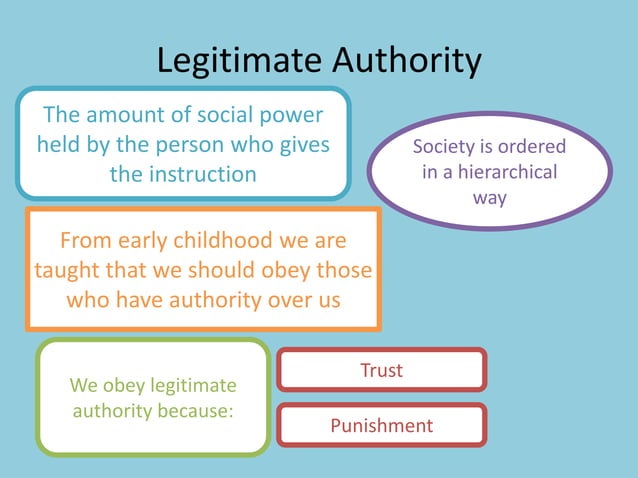 Legitimate Authority

The amount of social power held by the person who gives the instruction

Society is ordered in a hierarchical way

From early childhood we are taught that we should obey those who have authority over us

We obey legitimate authority because:

Trust

Punishment